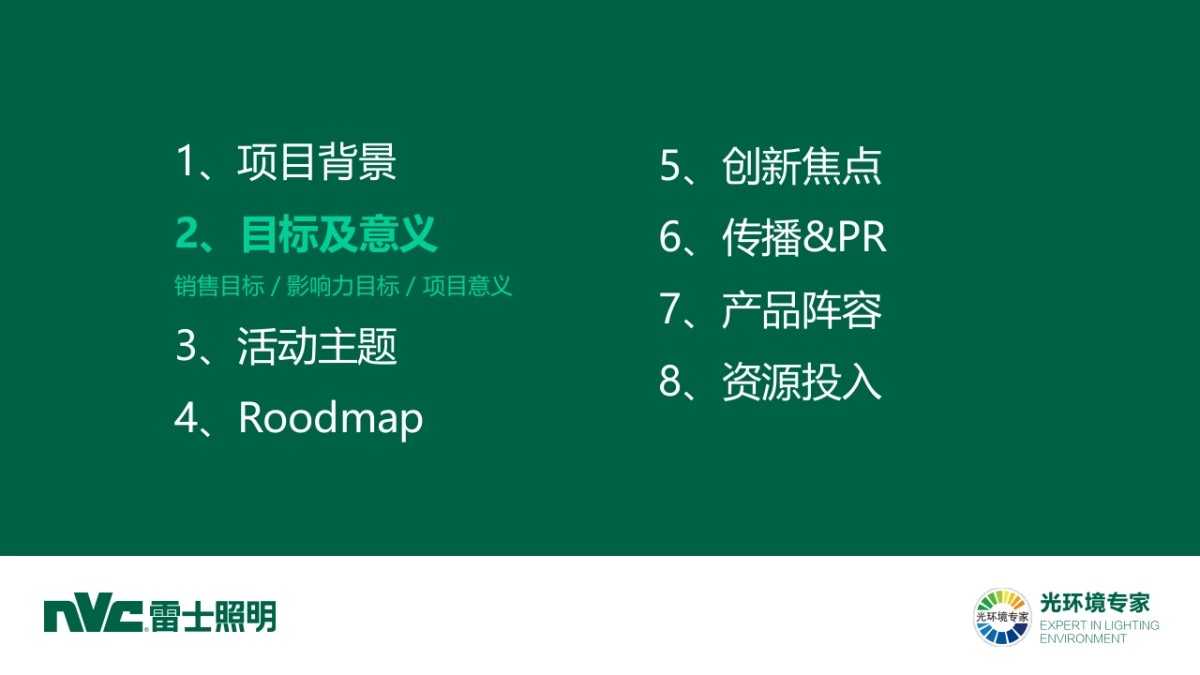 1、项目背景

2、目标及意义

销售目标 / 影响力目标 / 项目意义

3、活动主题

4、Roodmap

5、创新焦点

6、传播&PR

7、产品阵容

8、资源投入

NVC 雷士照明

光环境专家

光环境专家
EXPERT IN LIGHTING ENVIRONMENT